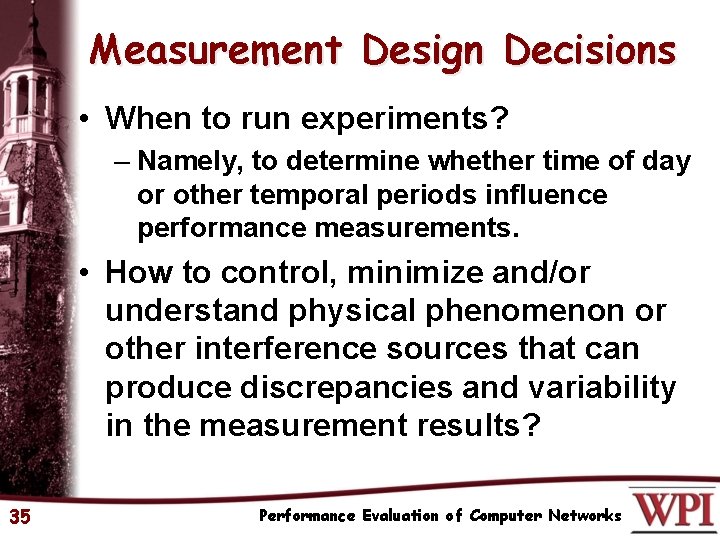 Measurement Design Decisions

• When to run experiments?

– Namely, to determine whether time of day or other temporal periods influence performance measurements.

• How to control, minimize and/or understand physical phenomenon or other interference sources that can produce discrepancies and variability in the measurement results?

35

Performance Evaluation of Computer Networks

WPI